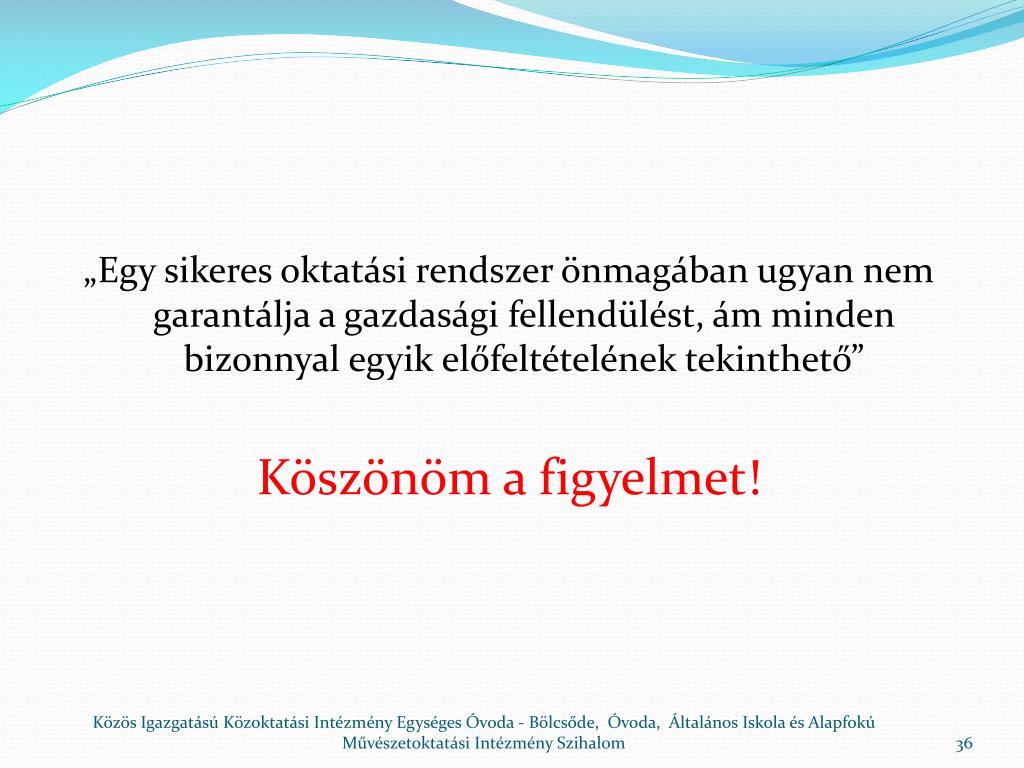 „Egy sikeres oktatási rendszer önmagában ugyan nem garantálja a gazdasági fellendülést, ám minden bizonnyal egyik előfeltételének tekinthető”

Köszönöm a figyelmet!

Közös Igazgatású Közoktatási Intézmény Egységes Óvoda - Bölcsőde, Óvoda, Általános Iskola és Alapfokú Művészetoktatási Intézmény Szihalom

36